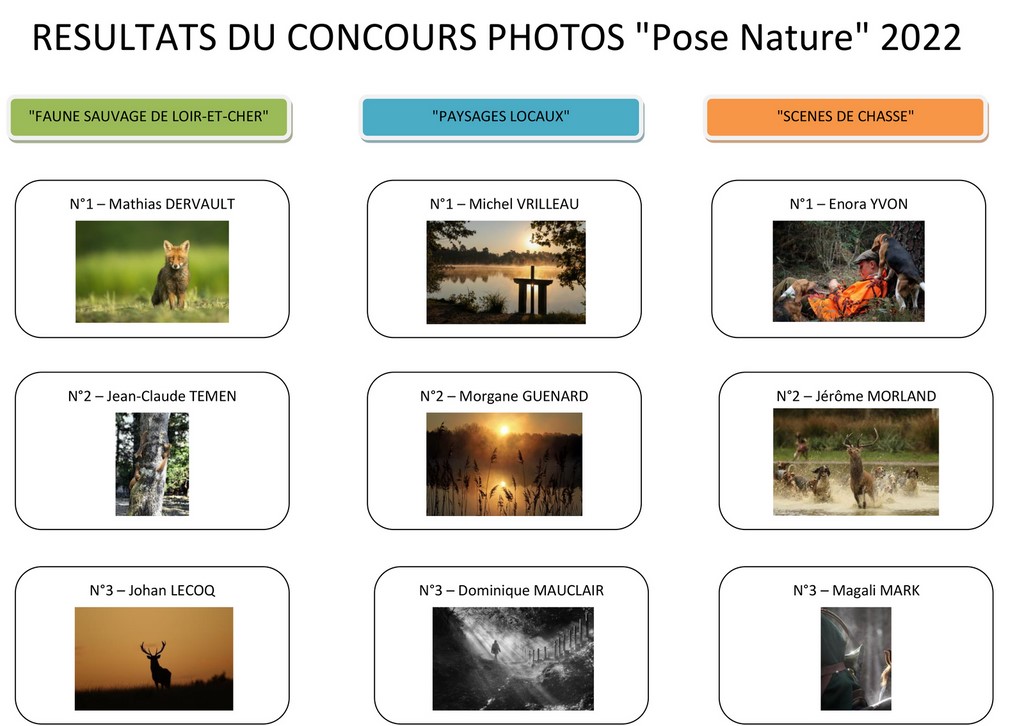 RESULTATS DU CONCOURS PHOTOS "Pose Nature" 2022

"FAUNE SAUVAGE DE LOIR-ET-CHER"

N°1 – Mathias DERVAULT

N°2 – Jean-Claude TEMEN

N°3 – Johan LECOQ

"PAYSAGES LOCAUX"

N°1 – Michel VRILLEAU

N°2 – Morgane GUENARD

N°3 – Dominique MAUCLAIR

"SCENES DE CHASSE"

N°1 – Enora YVON

N°2 – Jérôme MORLAND

N°3 – Magali MARK